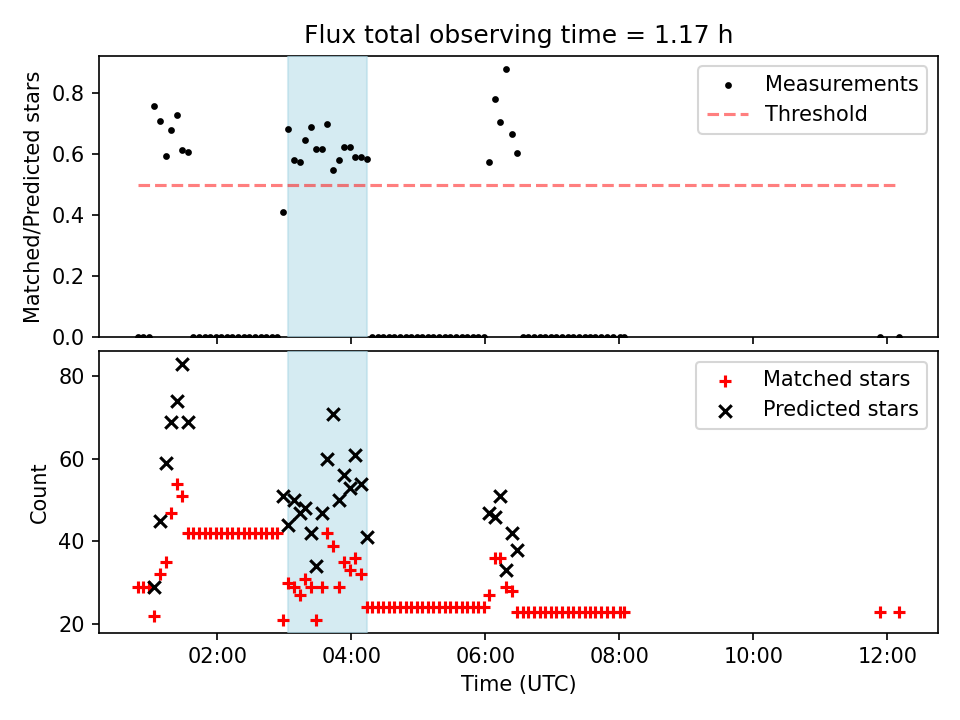 Flux total observing time = 1.17 h

Matched/Predicted stars

0.8
0.6
0.4
0.2
0.0

Measurements
Threshold

Count

80
60
40
20

Matched stars
Predicted stars

02:00
04:00
06:00
08:00
10:00
12:00

Time (UTC)